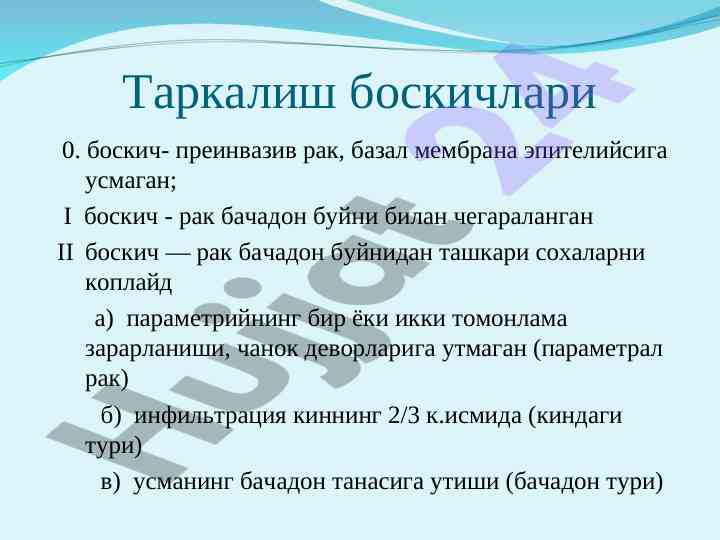 Таркалиш боскичлари

0. боскич- преинвазив рак, базал мембрана эпителийсига усмаган;

I боскич - рак бачадон буйни билан чегараланган

II боскич — рак бачадон буйнидан ташкари сохаларни коплайд

а) параметрийнинг бир ёки икки томонлама зарарланиши, чанок деворларига утмаган (параметрал рак)

б) инфильтрация киннинг 2/3 к.исмида (киндаги тури)

в) усманинг бачадон танасига утиши (бачадон тури)

Hujjat 24